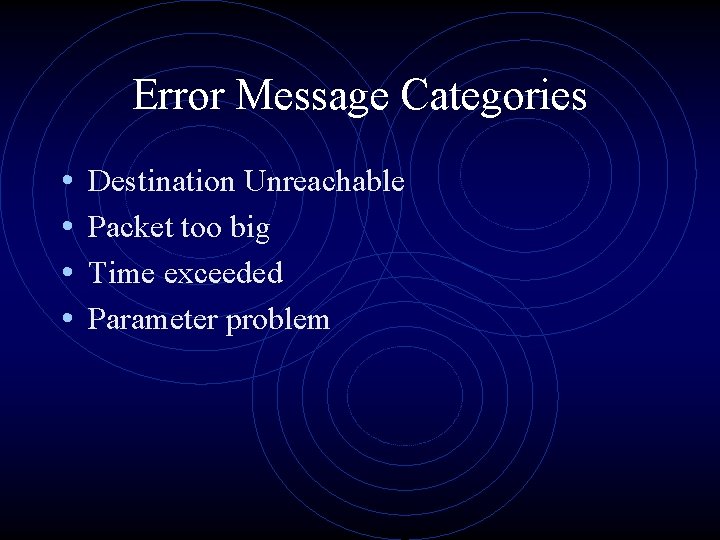 Error Message Categories

• Destination Unreachable
• Packet too big
• Time exceeded
• Parameter problem